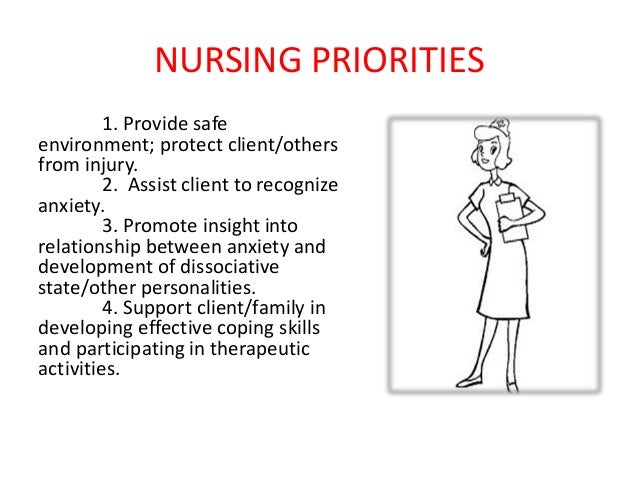 NURSING PRIORITIES

1. Provide safe environment; protect client/others from injury.

2. Assist client to recognize anxiety.

3. Promote insight into relationship between anxiety and development of dissociative state/other personalities.

4. Support client/family in developing effective coping skills and participating in therapeutic activities.